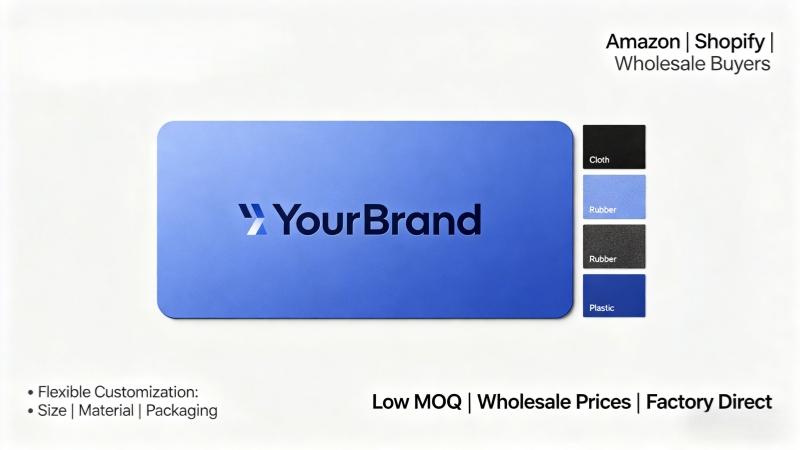 Amazon | Shopify |
Wholesale Buyers

YourBrand

Cloth

Rubber

Rubber

Plastic

• Flexible Customization:
• Size | Material | Packaging

Low MOQ | Wholesale Prices | Factory Direct